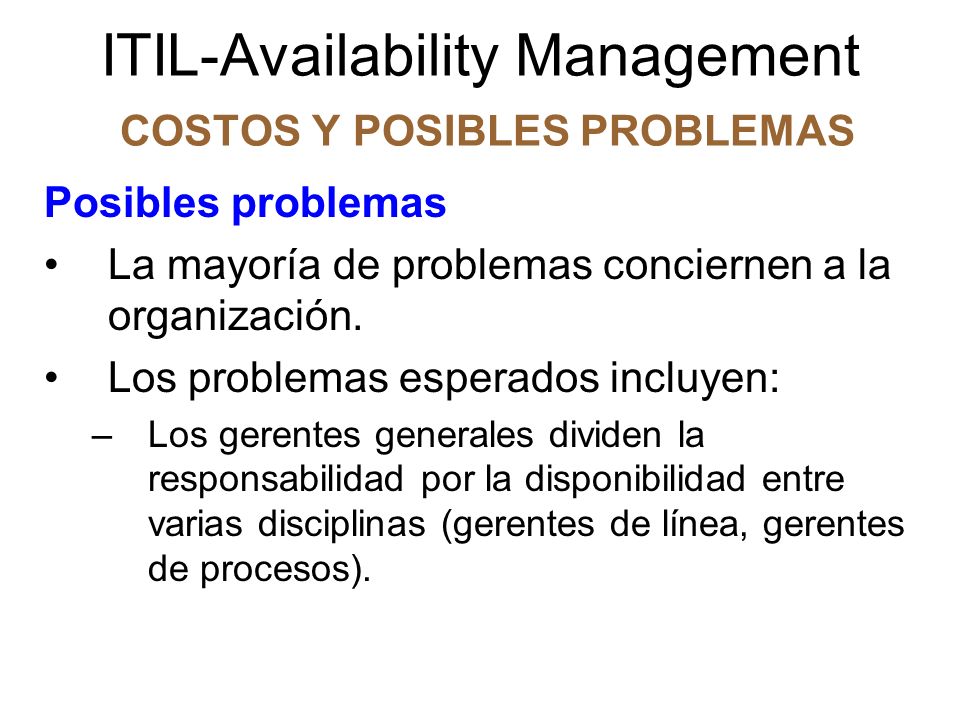 ITIL-Availability Management

COSTOS Y POSIBLES PROBLEMAS

Posibles problemas

• La mayoría de problemas conciernen a la organización.

• Los problemas esperados incluyen:

– Los gerentes generales dividen la responsabilidad por la disponibilidad entre varias disciplinas (gerentes de línea, gerentes de procesos).